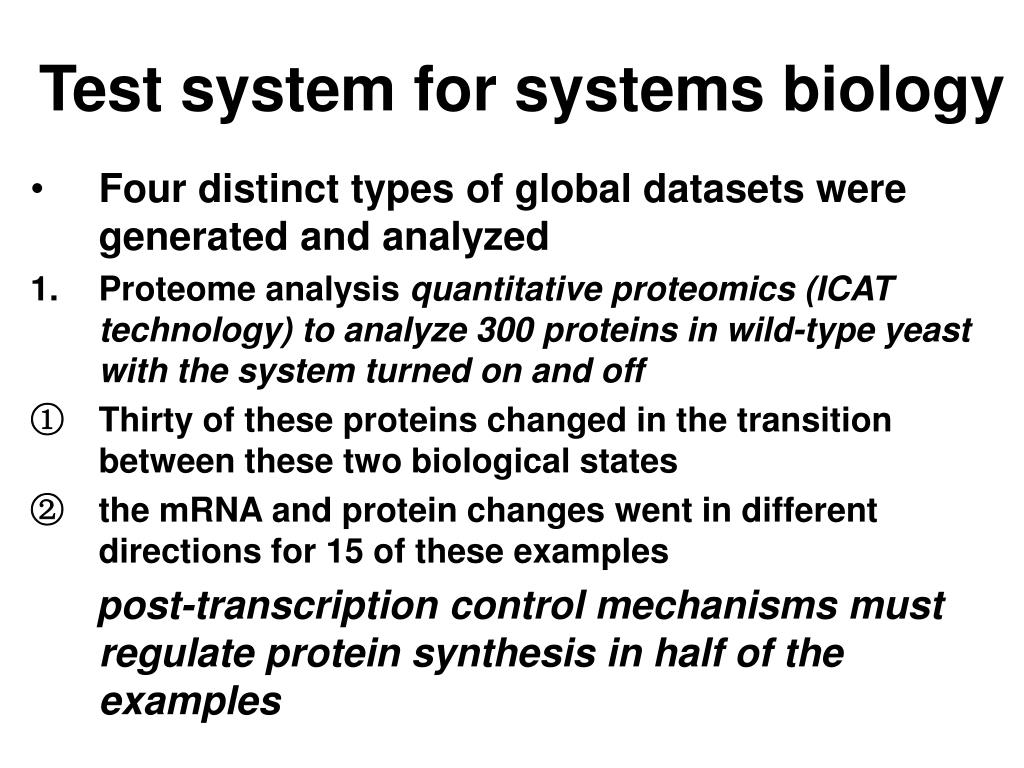 Test system for systems biology

• Four distinct types of global datasets were generated and analyzed

1. Proteome analysis quantitative proteomics (ICAT technology) to analyze 300 proteins in wild-type yeast with the system turned on and off

① Thirty of these proteins changed in the transition between these two biological states

② the mRNA and protein changes went in different directions for 15 of these examples

post-transcription control mechanisms must regulate protein synthesis in half of the examples